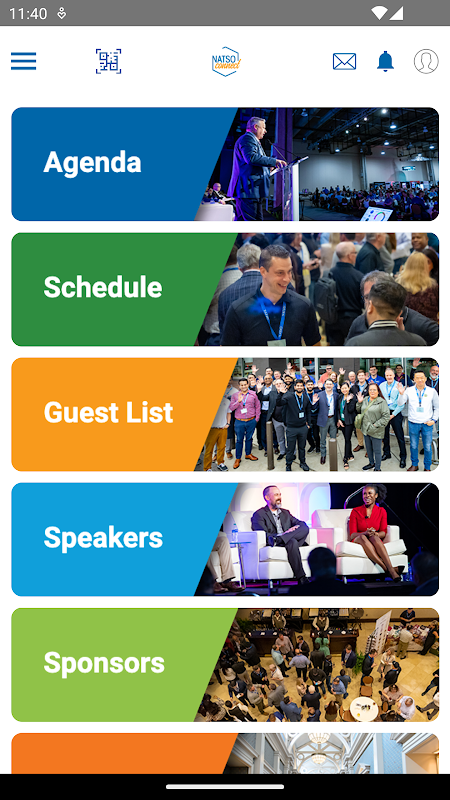 11:40

NATSO connect

Agenda

Schedule

Guest List

Speakers

Sponsors